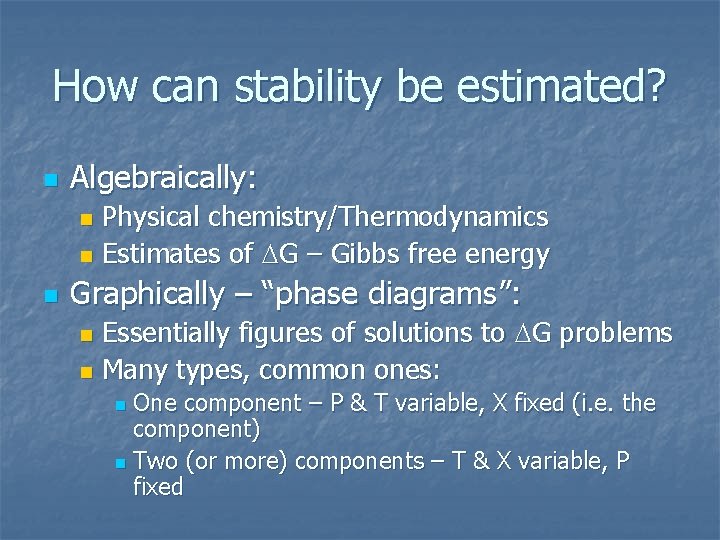 How can stability be estimated?

• Algebraically:
• Physical chemistry/Thermodynamics
• Estimates of $\Delta G$ – Gibbs free energy
• Graphically – "phase diagrams":
• Essentially figures of solutions to $\Delta G$ problems
• Many types, common ones:
• One component – P & T variable, X fixed (i.e. the component)
• Two (or more) components – T & X variable, P fixed